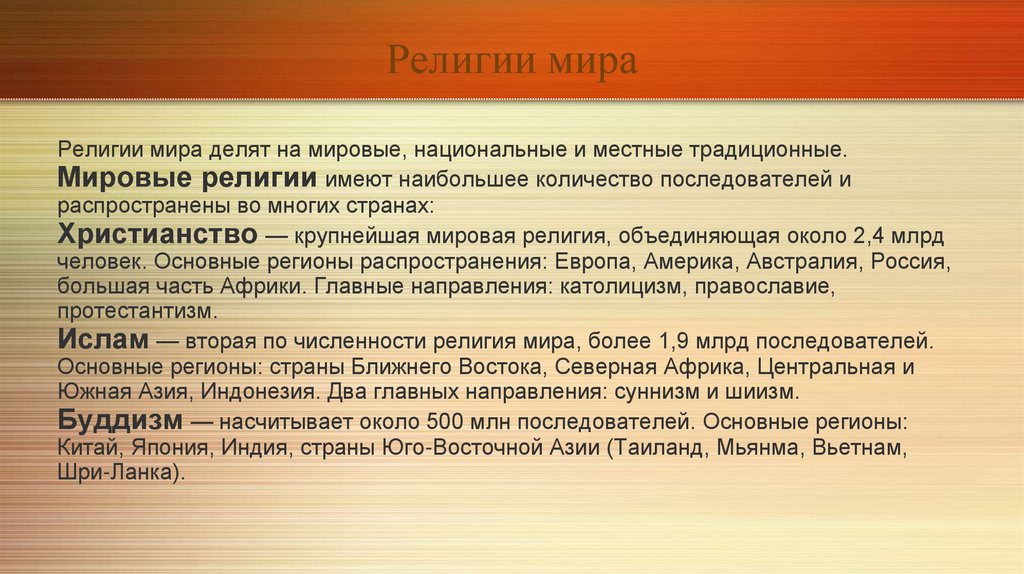 Религии мира

Религии мира делят на мировые, национальные и местные традиционные.
Мировые религии имеют наибольшее количество последователей и распространены во многих странах:
Христианство — крупнейшая мировая религия, объединяющая около 2,4 млрд человек. Основные регионы распространения: Европа, Америка, Австралия, Россия, большая часть Африки. Главные направления: католицизм, православие, протестантизм.
Ислам — вторая по численности религия мира, более 1,9 млрд последователей. Основные регионы: страны Ближнего Востока, Северная Африка, Центральная и Южная Азия, Индонезия. Два главных направления: суннизм и шиизм.
Буддизм — насчитывает около 500 млн последователей. Основные регионы: Китай, Япония, Индия, страны Юго-Восточной Азии (Таиланд, Мьянма, Вьетнам, Шри-Ланка).